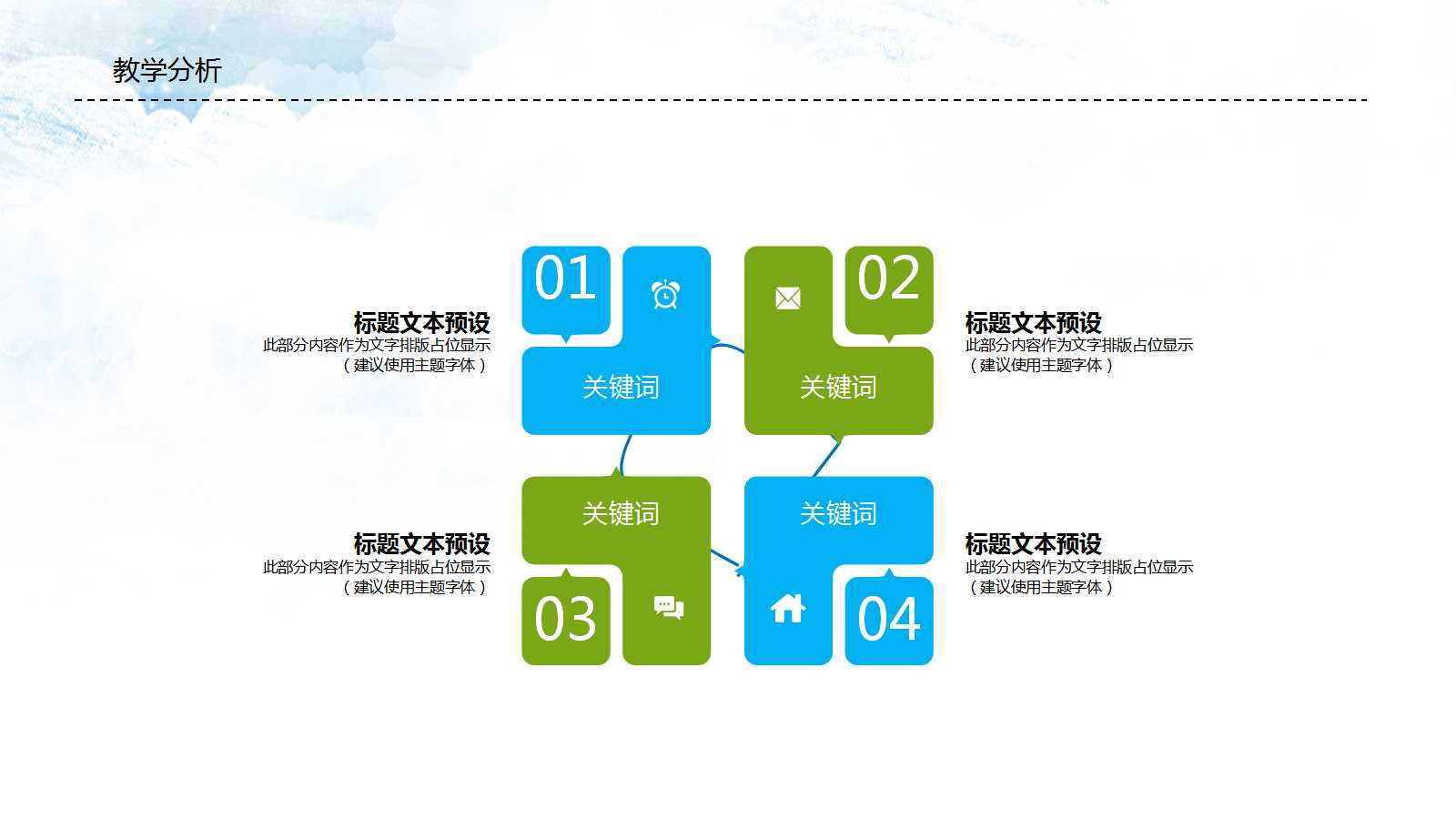 教学分析

标题文本预设
此部分内容作为文字排版占位显示
（建议使用主题字体）

01

关键词

02

关键词

标题文本预设
此部分内容作为文字排版占位显示
（建议使用主题字体）

标题文本预设
此部分内容作为文字排版占位显示
（建议使用主题字体）

关键词

03

关键词

04

标题文本预设
此部分内容作为文字排版占位显示
（建议使用主题字体）